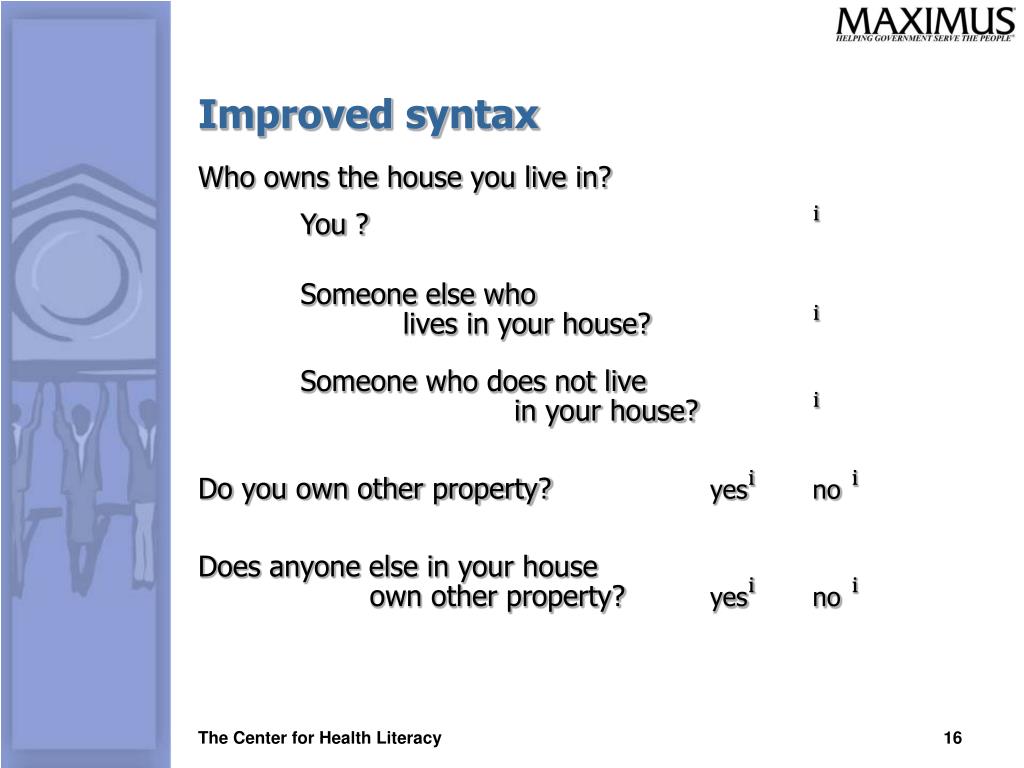 MAXIMUS
HELPING GOVERNMENT SERVE THE PEOPLE

Improved syntax

Who owns the house you live in?

You ? i

Someone else who lives in your house? i

Someone who does not live in your house? i

Do you own other property? yes i no i

Does anyone else in your house own other property? yes i no i

The Center for Health Literacy

16